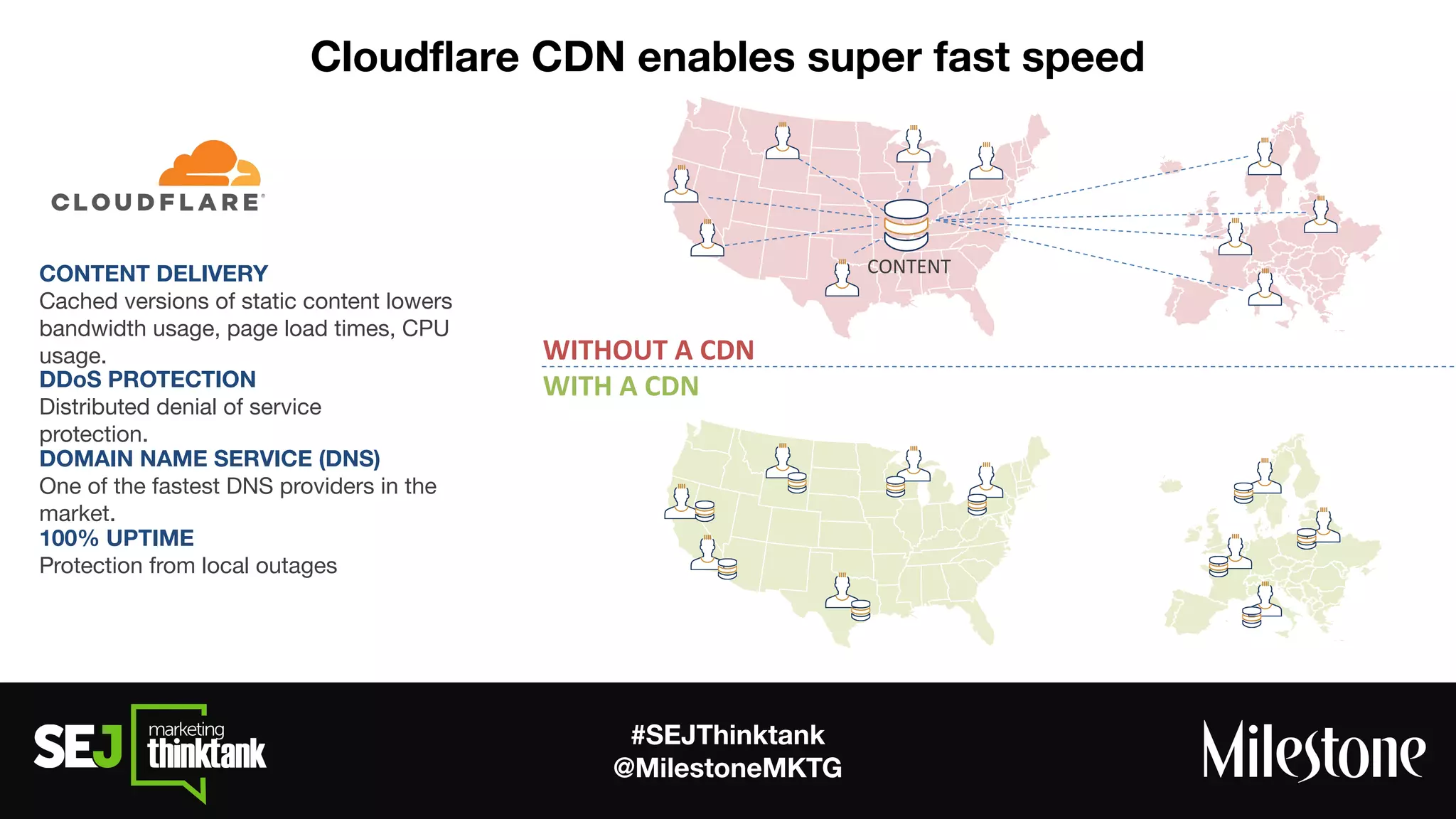 Cloudflare CDN enables super fast speed

CLOUDFLARE

CONTENT DELIVERY
Cached versions of static content lowers bandwidth usage, page load times, CPU usage.

DDoS PROTECTION
Distributed denial of service protection.

DOMAIN NAME SERVICE (DNS)
One of the fastest DNS providers in the market.

100% UPTIME
Protection from local outages

CONTENT

WITHOUT A CDN

WITH A CDN

SEJ marketing thinktank

#SEJThinktank
@MilestoneMKTG

Milestone